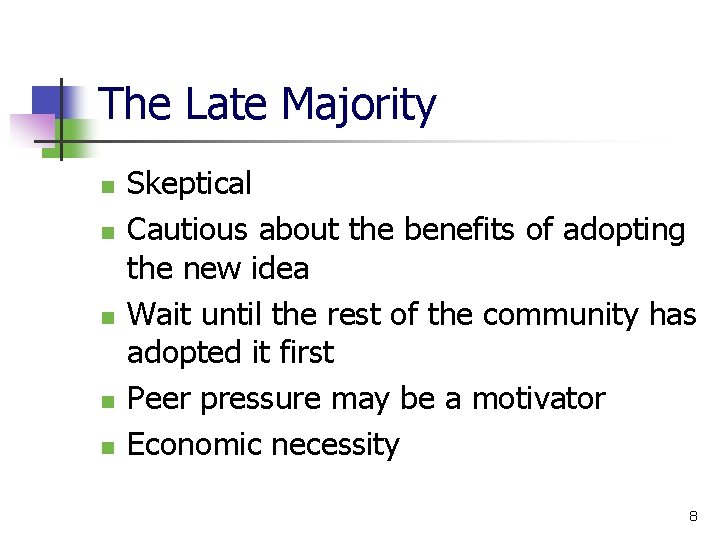 The Late Majority

- Skeptical
- Cautious about the benefits of adopting the new idea
- Wait until the rest of the community has adopted it first
- Peer pressure may be a motivator
- Economic necessity

8